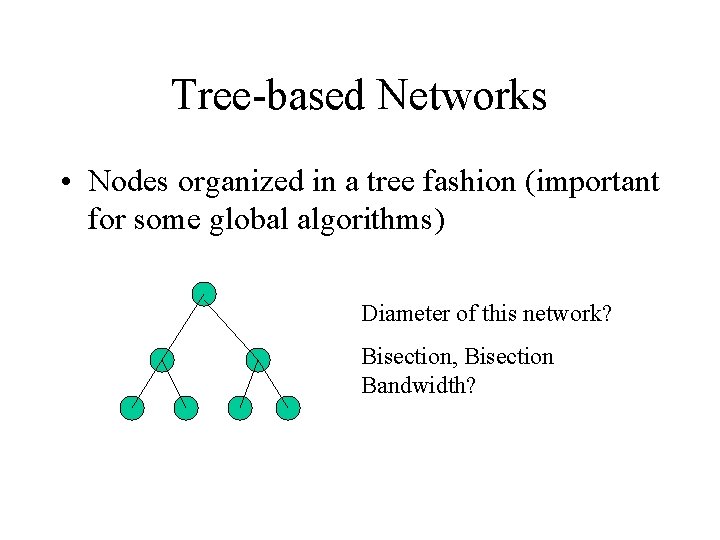 Tree-based Networks

• Nodes organized in a tree fashion (important for some global algorithms)

Diameter of this network?

Bisection, Bisection Bandwidth?